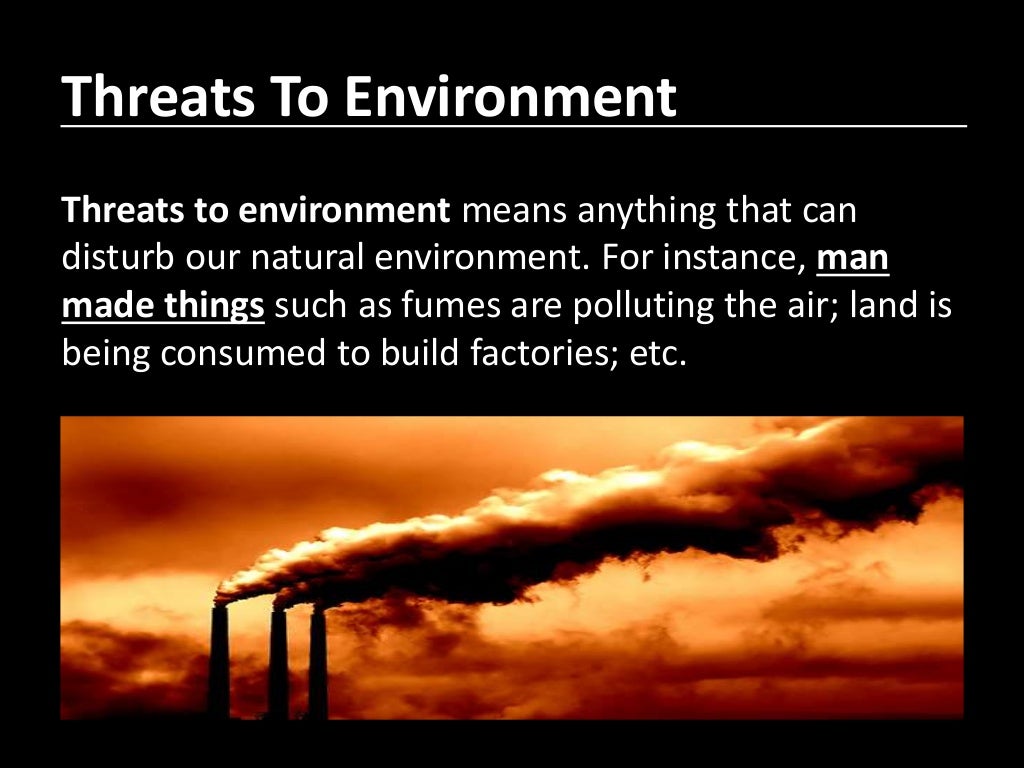 Threats To Environment

Threats to environment means anything that can disturb our natural environment. For instance, man made things such as fumes are polluting the air; land is being consumed to build factories; etc.